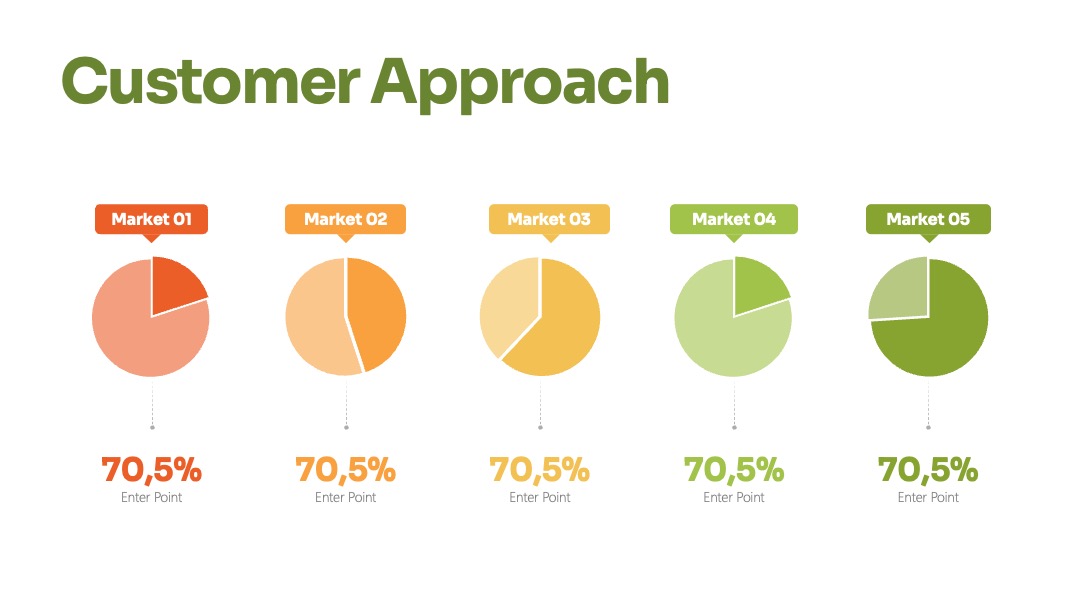 Customer Approach

Market 01

70,5%
Enter Point

Market 02

70,5%
Enter Point

Market 03

70,5%
Enter Point

Market 04

70,5%
Enter Point

Market 05

70,5%
Enter Point